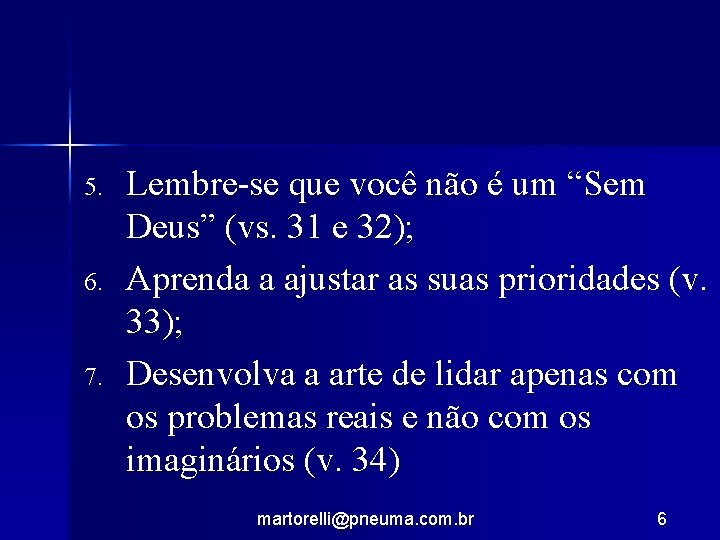 5. Lembre-se que você não é um “Sem Deus” (vs. 31 e 32);

6. Aprenda a ajustar as suas prioridades (v. 33);

7. Desenvolva a arte de lidar apenas com os problemas reais e não com os imaginários (v. 34)

martorelli@pneuma.com.br

6